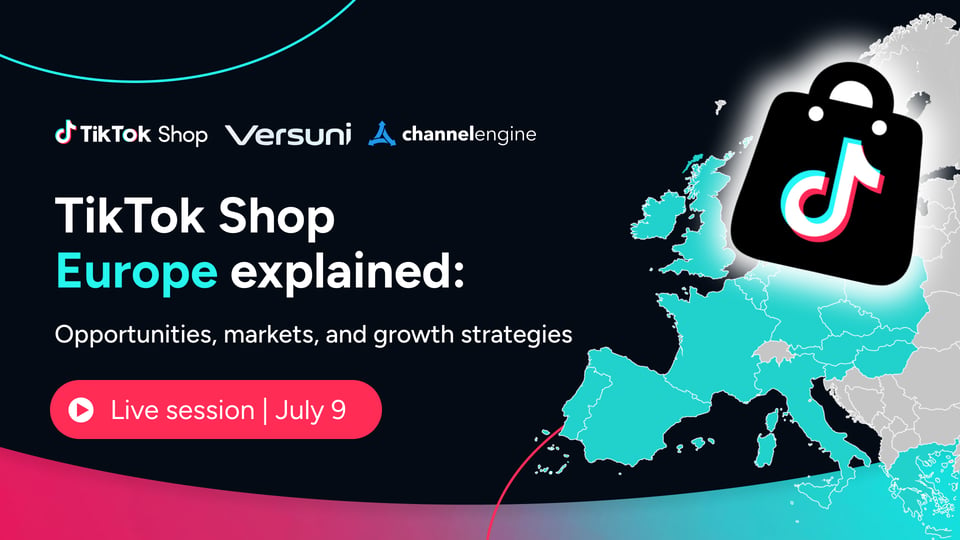 TikTok Shop Versuni channelengine

TikTok Shop Europe explained:

Opportunities, markets, and growth strategies

Live session | July 9